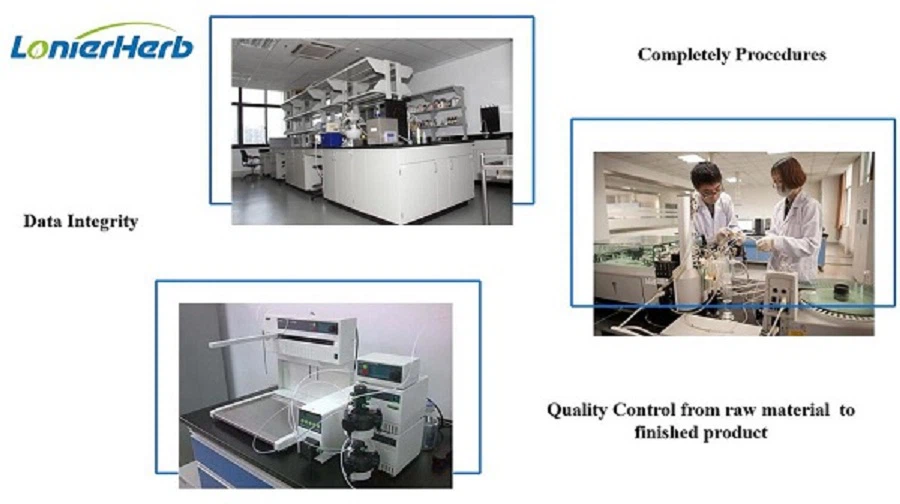 LonierHerb

Completely Procedures

Data Integrity

Quality Control from raw material to finished product